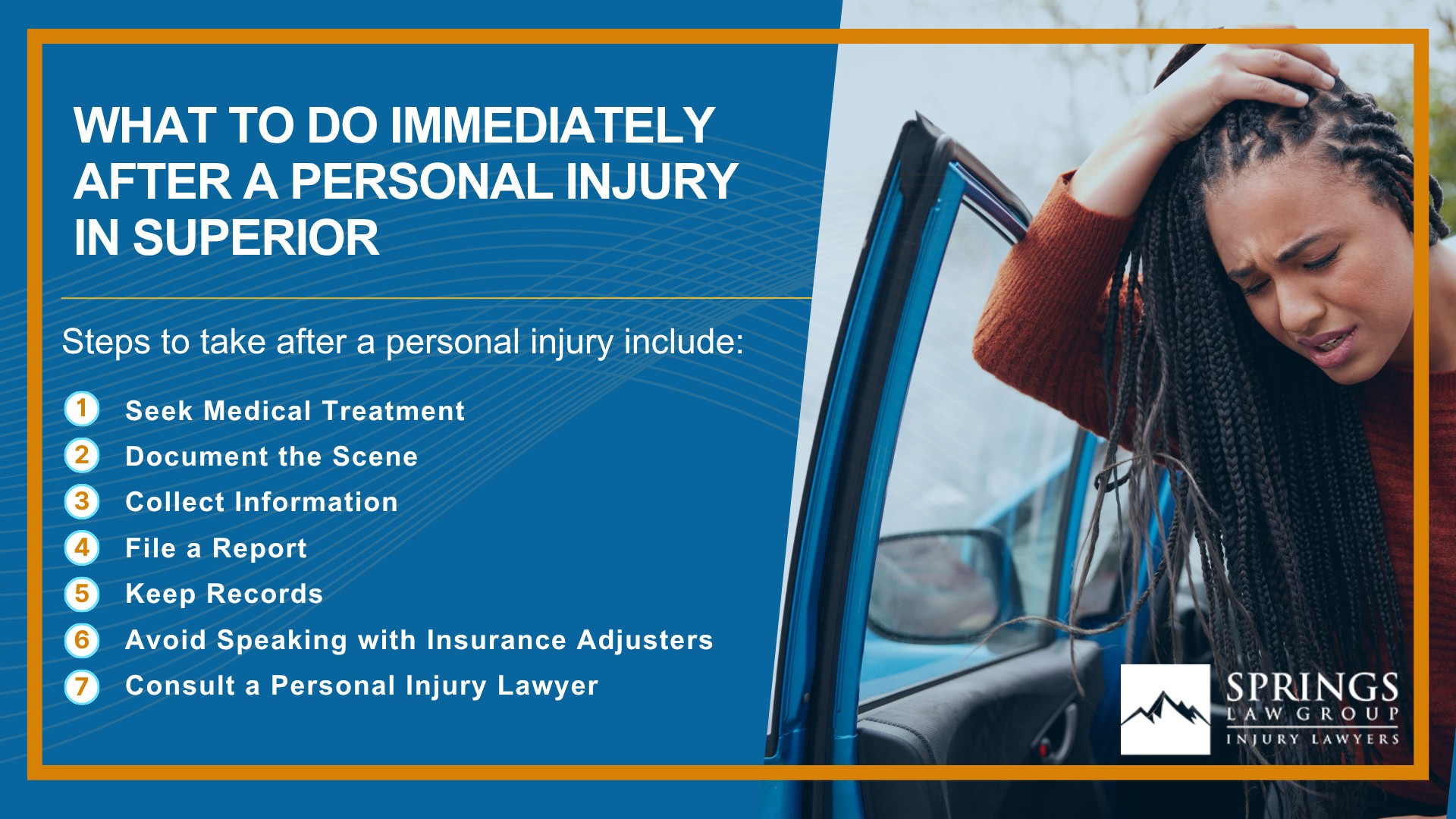 WHAT TO DO IMMEDIATELY AFTER A PERSONAL INJURY IN SUPERIOR

Steps to take after a personal injury include:

1 Seek Medical Treatment
2 Document the Scene
3 Collect Information
4 File a Report
5 Keep Records
6 Avoid Speaking with Insurance Adjusters
7 Consult a Personal Injury Lawyer

SPRINGS LAW GROUP INJURY LAWYERS